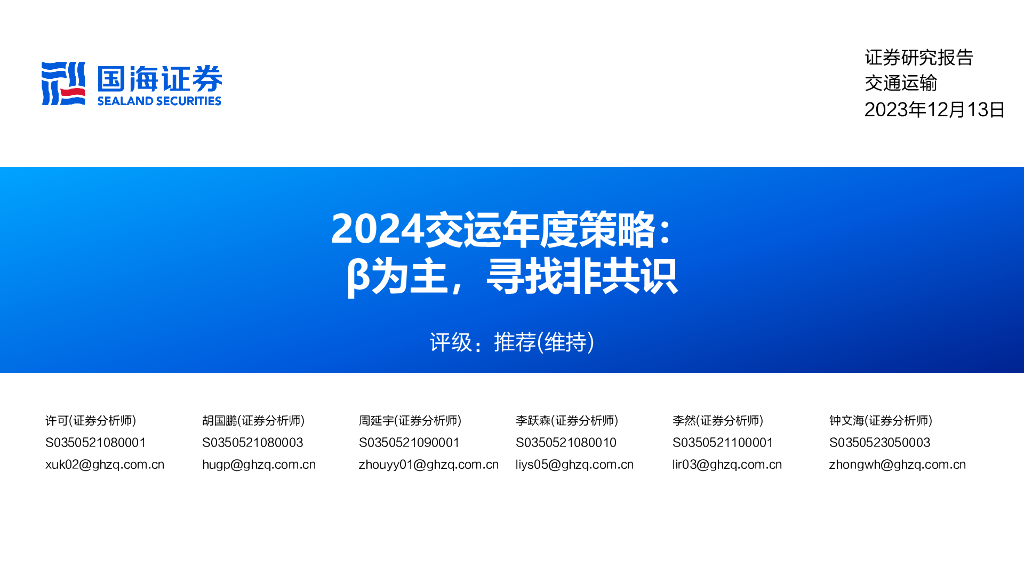 国海证券
SEALAND SECURITIES

证券研究报告
交通运输
2023年12月13日

2024交运年度策略：
β为主，寻找非共识

评级：推荐(维持)

许可(证券分析师)
S0350521080001
xuk02@ghzq.com.cn

胡国鹏(证券分析师)
S0350521080003
hugp@ghzq.com.cn

周延宇(证券分析师)
S0350521090001
zhouyy01@ghzq.com.cn

李跃森(证券分析师)
S0350521080010
liys05@ghzq.com.cn

李然(证券分析师)
S0350521100001
lir03@ghzq.com.cn

钟文海(证券分析师)
S0350523050003
zhongwh@ghzq.com.cn